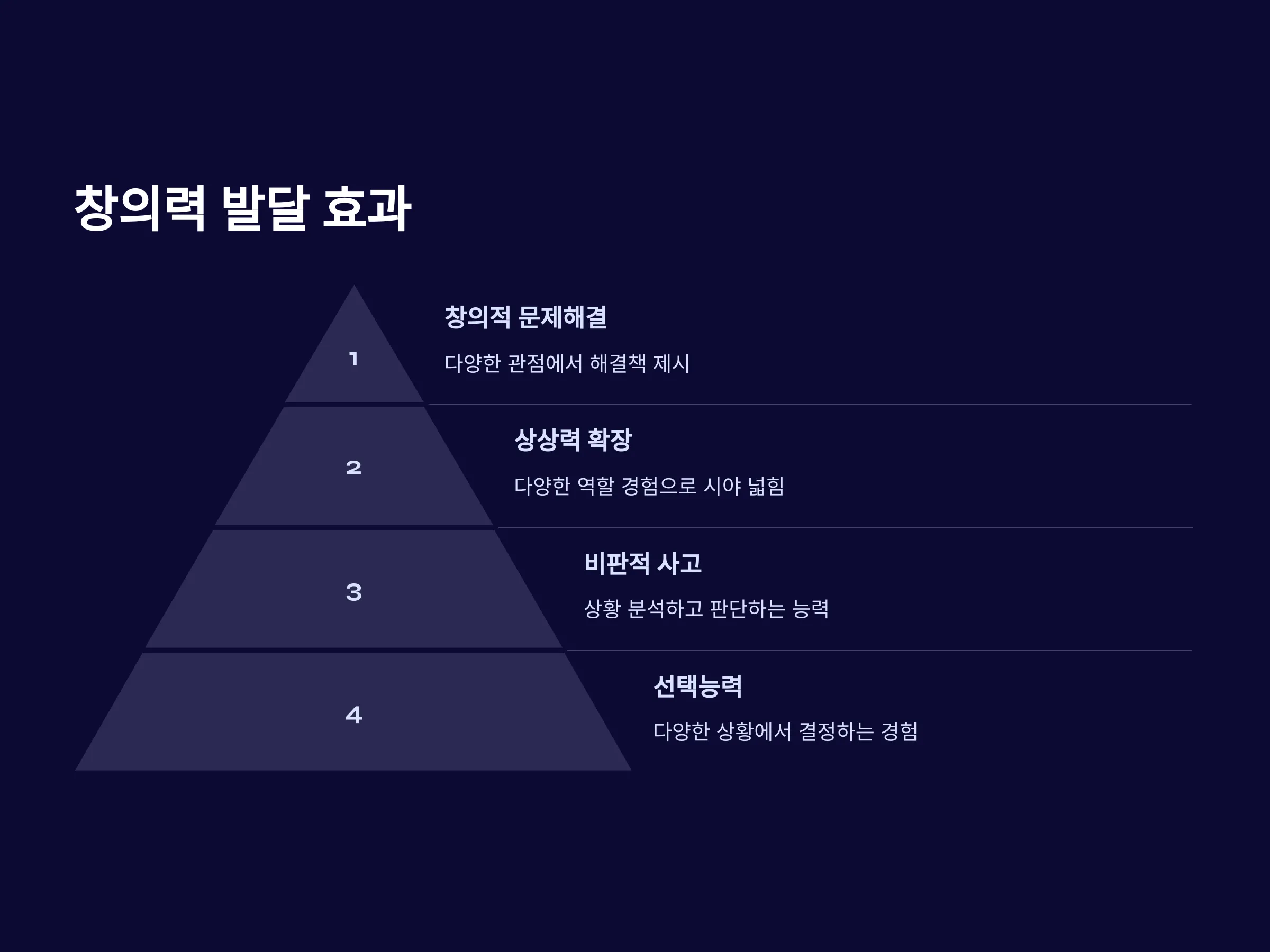 창의력 발달 효과

1

창의적 문제해결

다양한 관점에서 해결책 제시

2

상상력 확장

다양한 역할 경험으로 시야 넓힘

3

비판적 사고

상황 분석하고 판단하는 능력

4

선택능력

다양한 상황에서 결정하는 경험